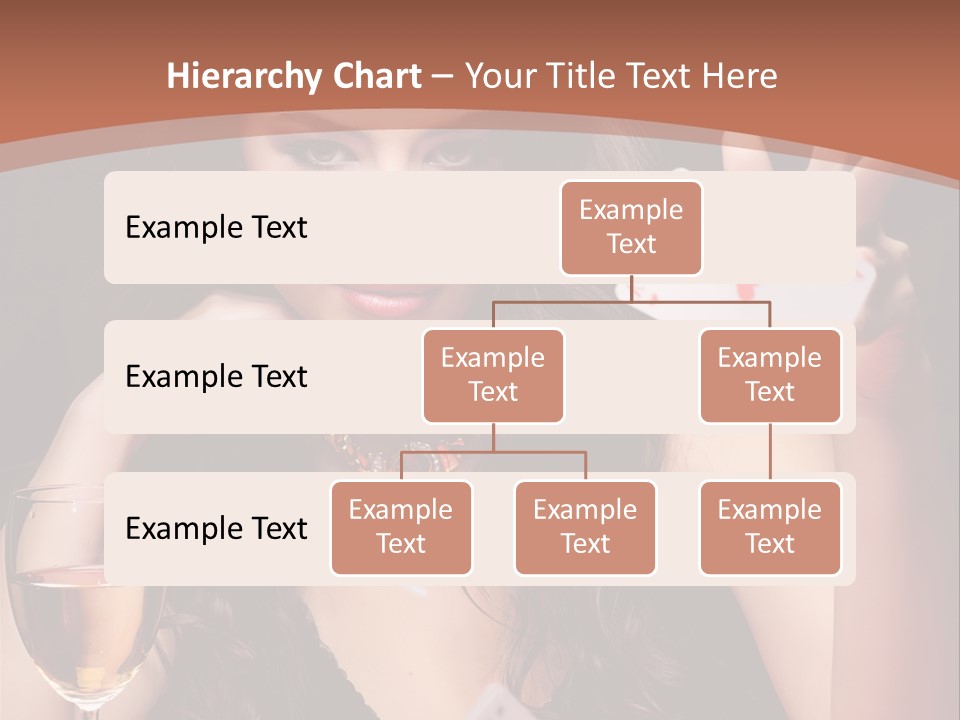 Hierarchy Chart – Your Title Text Here

Example Text

Example Text

Example Text

Example Text

Example Text

Example Text

Example Text

Example Text

Example Text